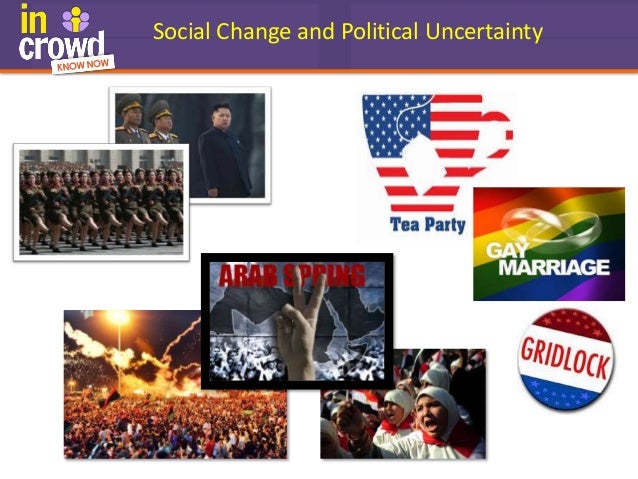 in crowd
KNOW NOW

Social Change and Political Uncertainty

Tea Party

GAY MARRIAGE

ARAB SPRING

GRIDLOCK